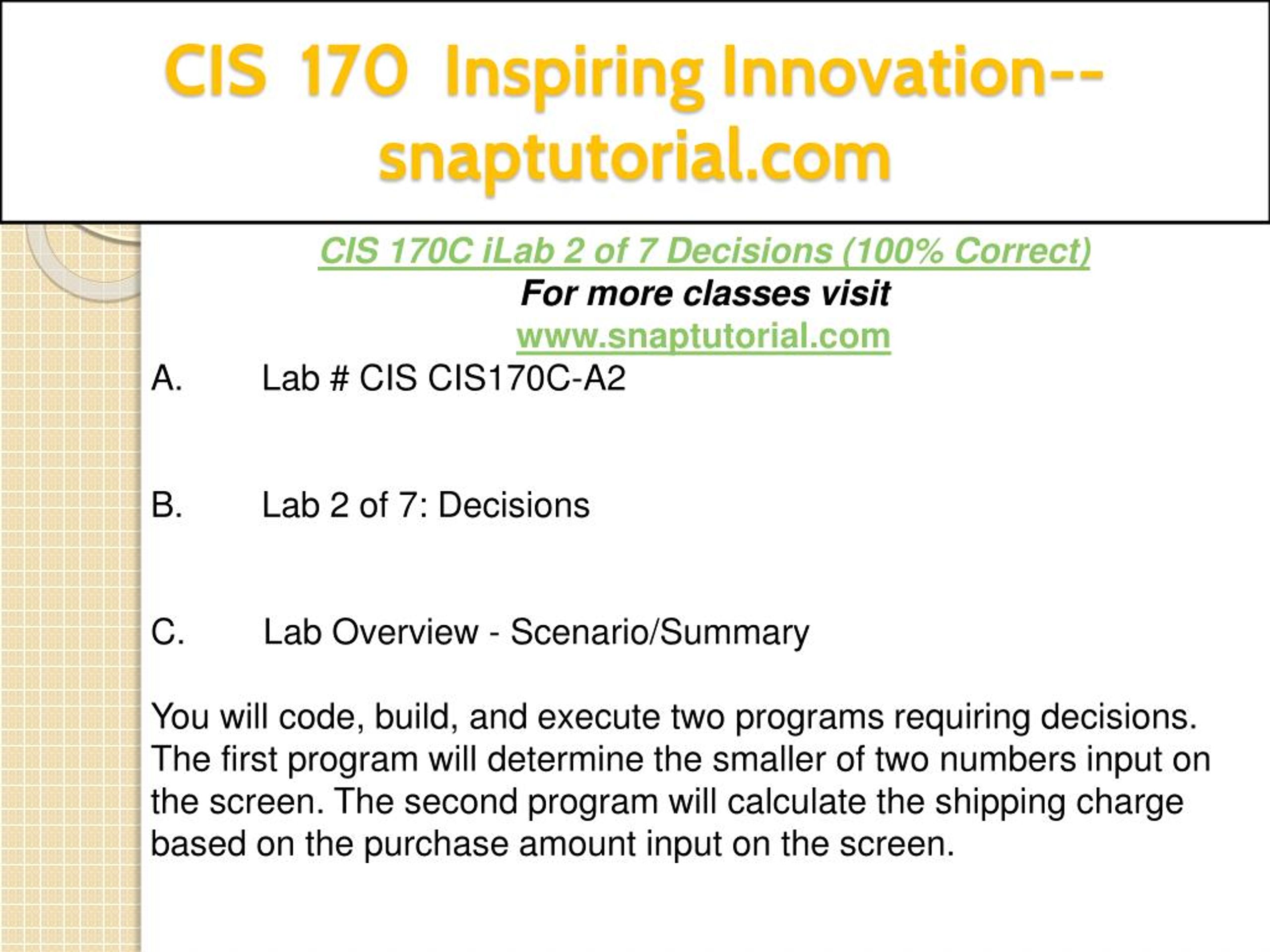 CIS 170 Inspiring Innovation--snaptutorial.com

CIS 170C iLab 2 of 7 Decisions (100% Correct)
For more classes visit
www.snaptutorial.com

A. Lab # CIS CIS170C-A2

B. Lab 2 of 7: Decisions

C. Lab Overview - Scenario/Summary

You will code, build, and execute two programs requiring decisions. The first program will determine the smaller of two numbers input on the screen. The second program will calculate the shipping charge based on the purchase amount input on the screen.